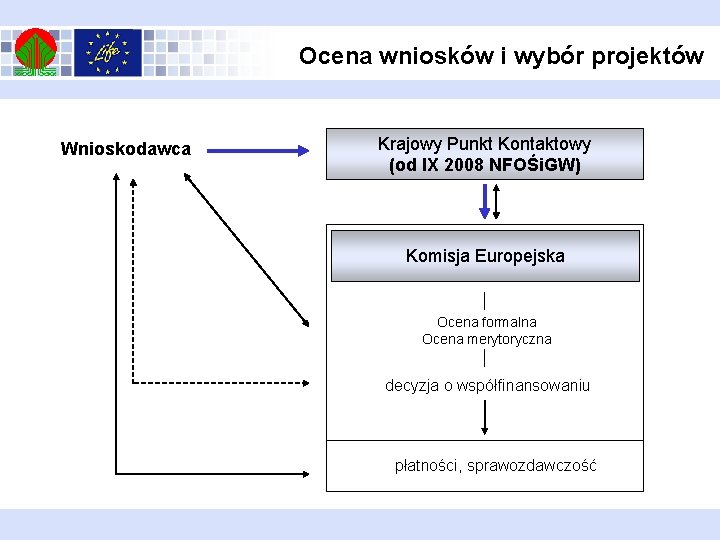 Life

Ocena wniosków i wybór projektów

Wnioskodawca

Krajowy Punkt Kontaktowy
(od IX 2008 NFOŚiGW)

Komisja Europejska

Ocena formalna
Ocena merytoryczna

decyzja o współfinansowaniu

płatności, sprawozdawczość